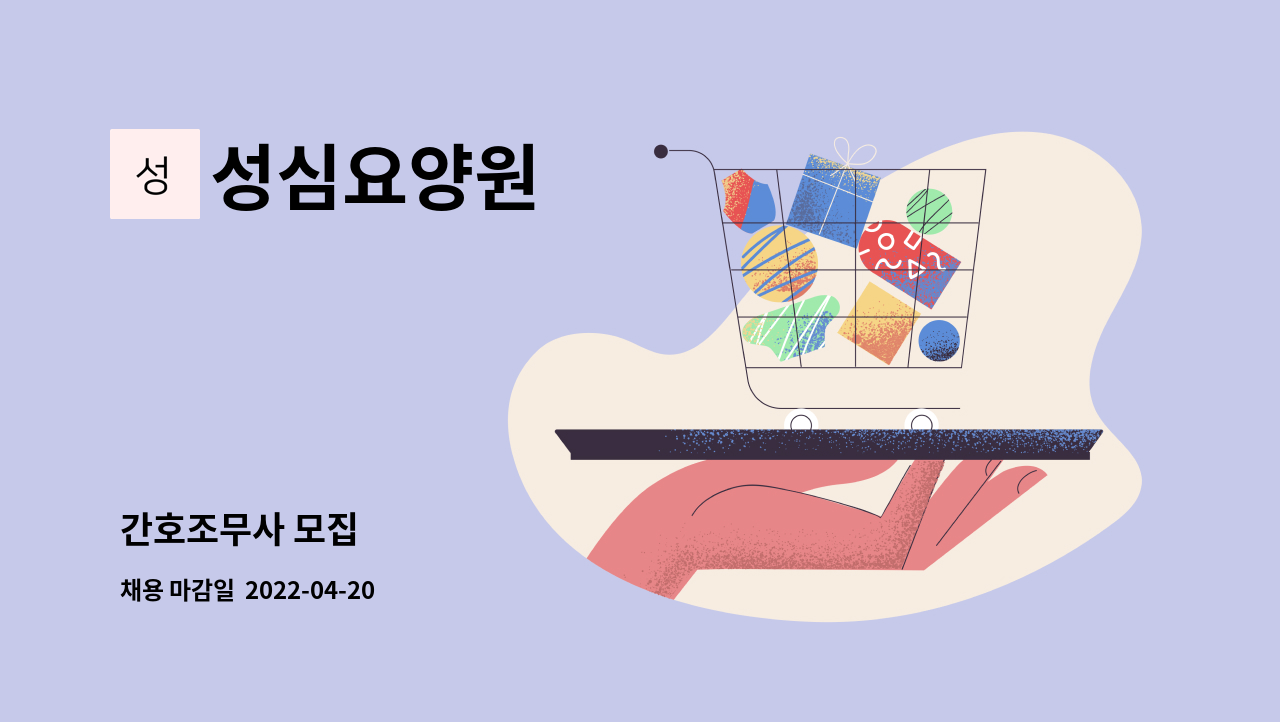 성

성심요양원

간호조무사 모집

채용 마감일 2022-04-20